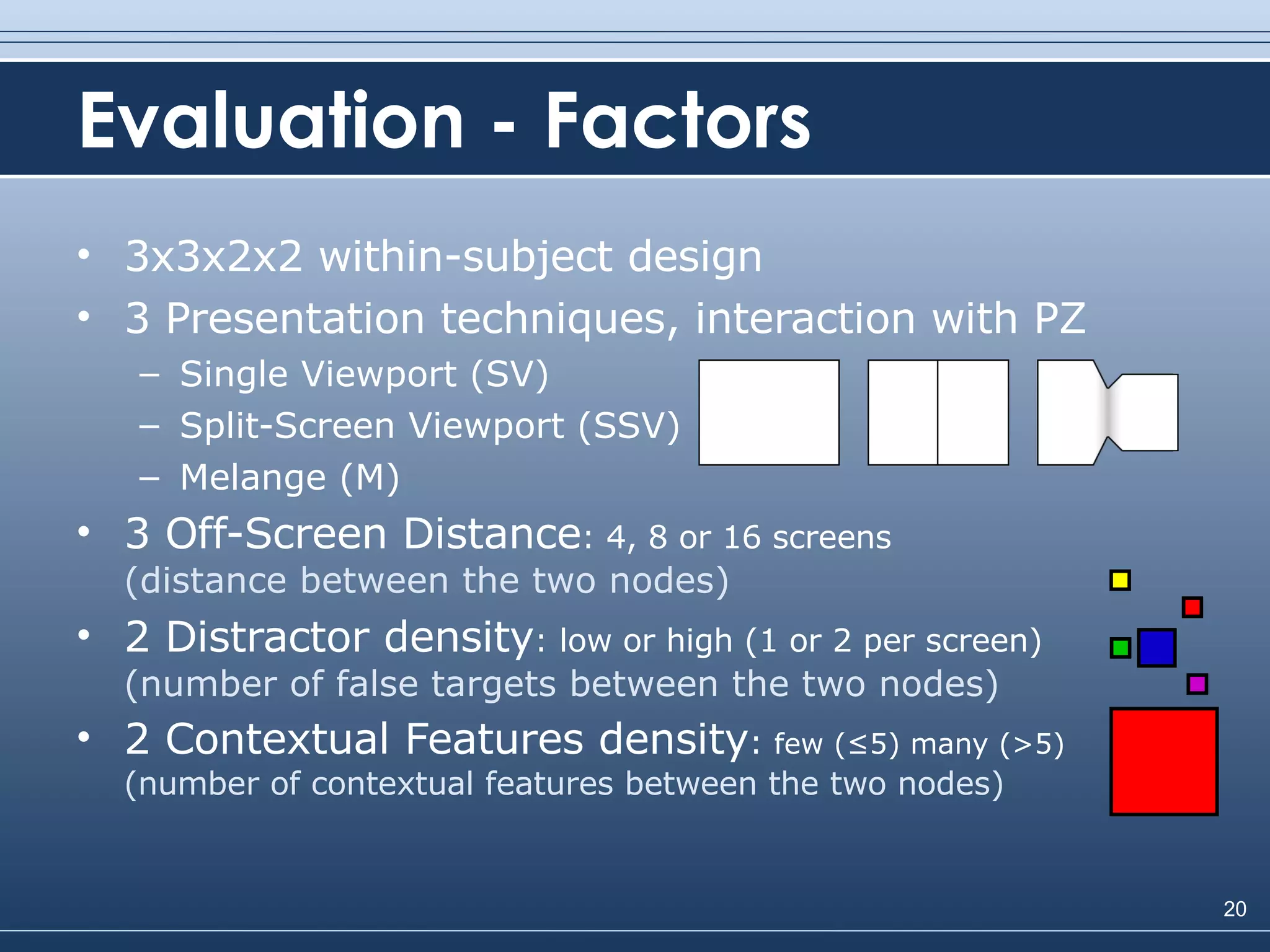 Evaluation - Factors

• 3x3x2x2 within-subject design
• 3 Presentation techniques, interaction with PZ
 – Single Viewport (SV)
 – Split-Screen Viewport (SSV)
 – Melange (M)
• 3 Off-Screen Distance: 4, 8 or 16 screens (distance between the two nodes)
• 2 Distractor density: low or high (1 or 2 per screen) (number of false targets between the two nodes)
• 2 Contextual Features density: few ($\leq$5) many (>5) (number of contextual features between the two nodes)

20